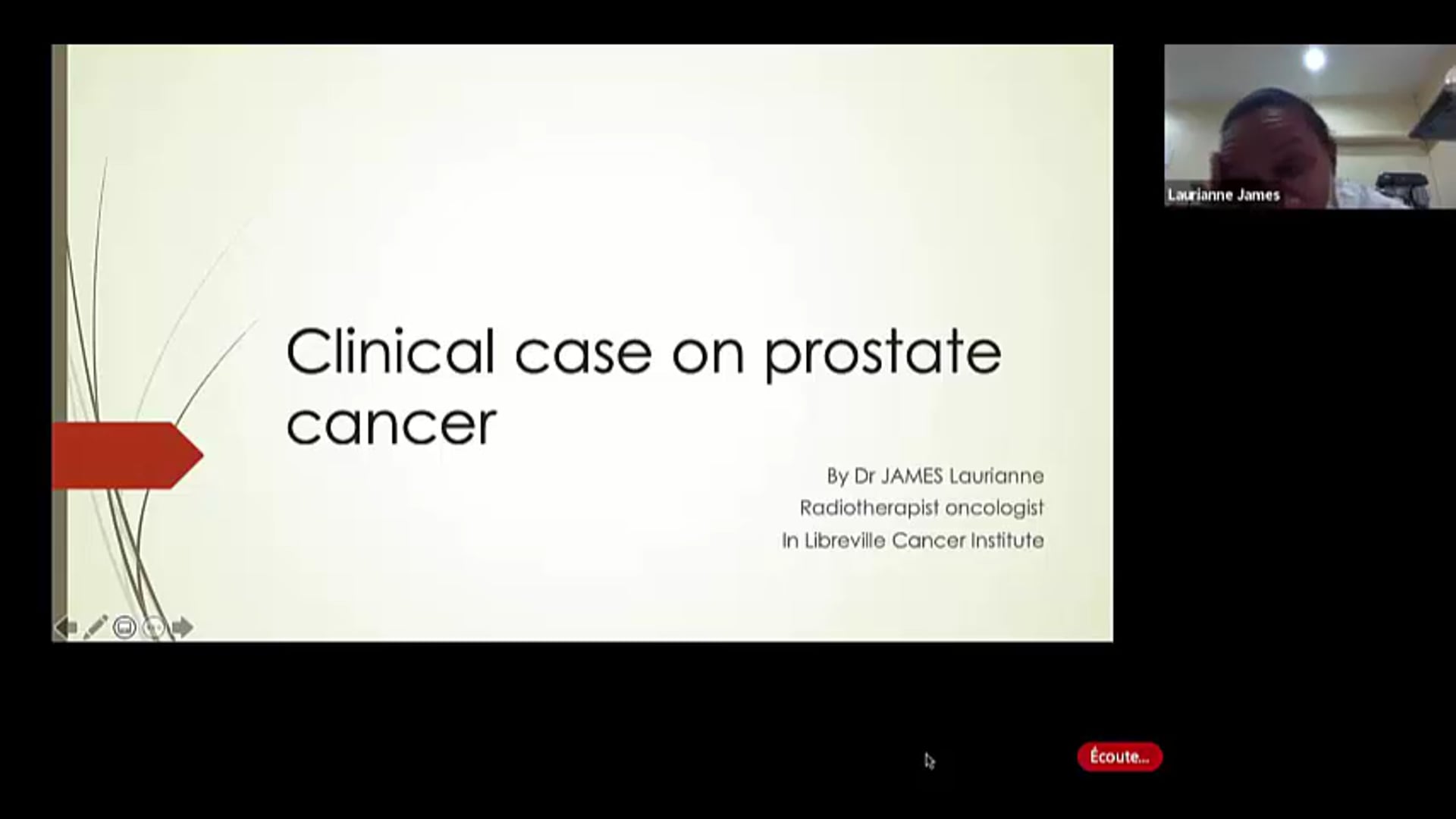 Clinical case on prostate cancer

By Dr JAMES Laurianne
Radiotherapist oncologist
In Libreville Cancer Institute

Laurianne James

Écoute...